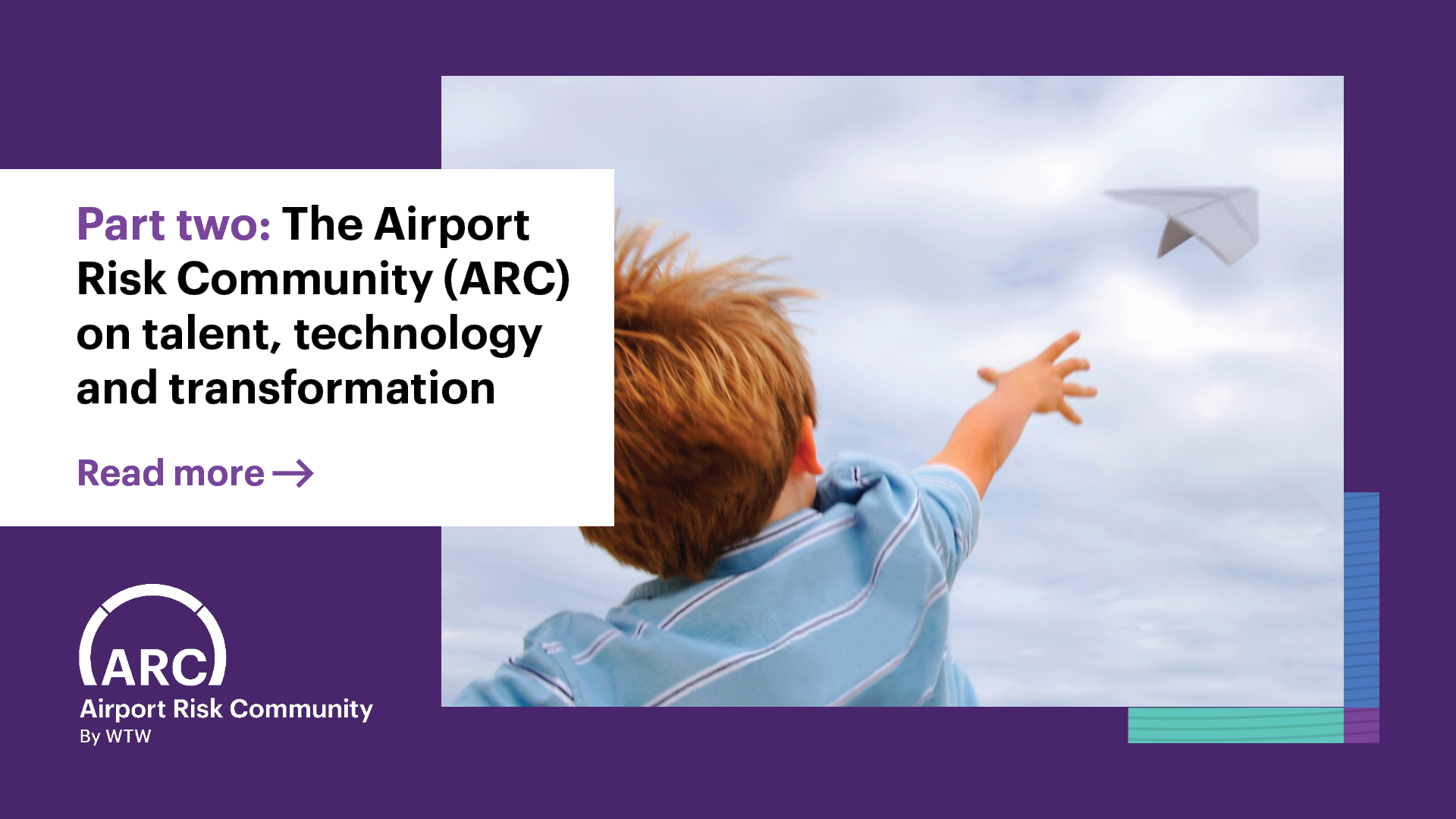 Part two: The Airport Risk Community (ARC) on talent, technology and transformation

Read more →

ARC
Airport Risk Community
By WTW